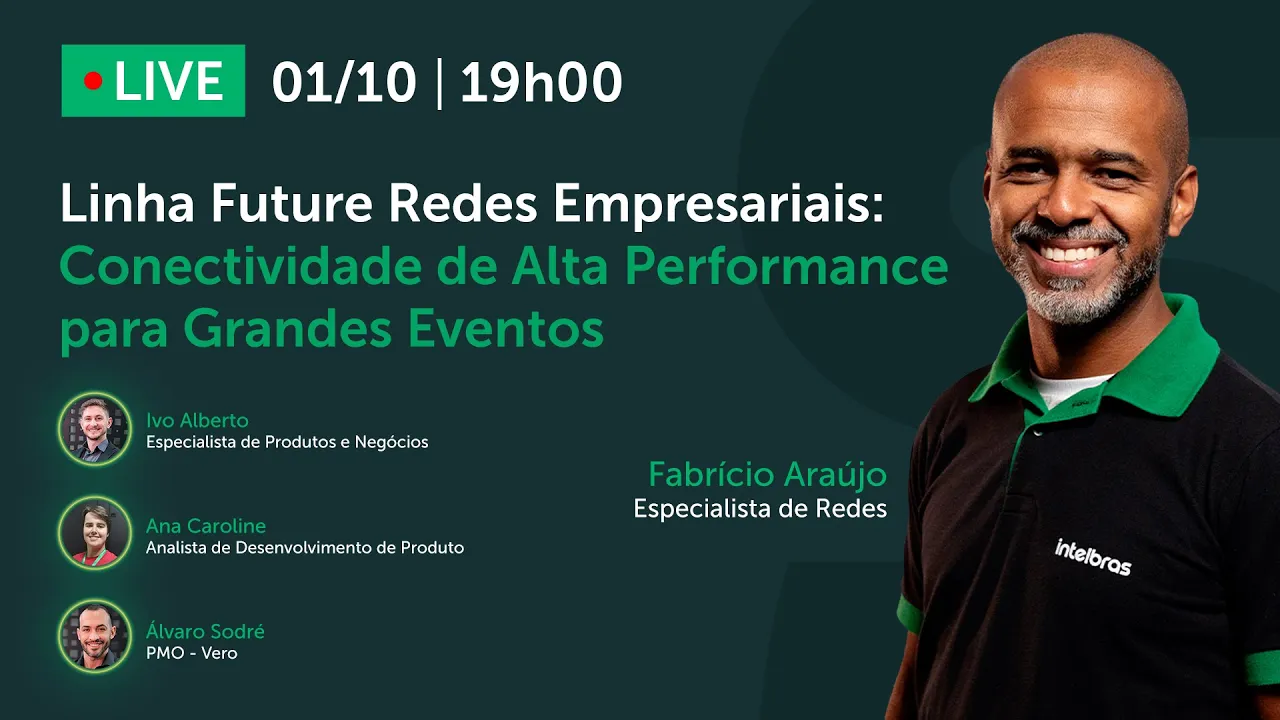 LIVE 01/10 | 19h00

Linha Future Redes Empresariais: Conectividade de Alta Performance para Grandes Eventos

Ivo Alberto
Especialista de Produtos e Negócios

Ana Caroline
Analista de Desenvolvimento de Produto

Álvaro Sodré
PMO - Vero

Fabrício Araújo
Especialista de Redes

intelbras